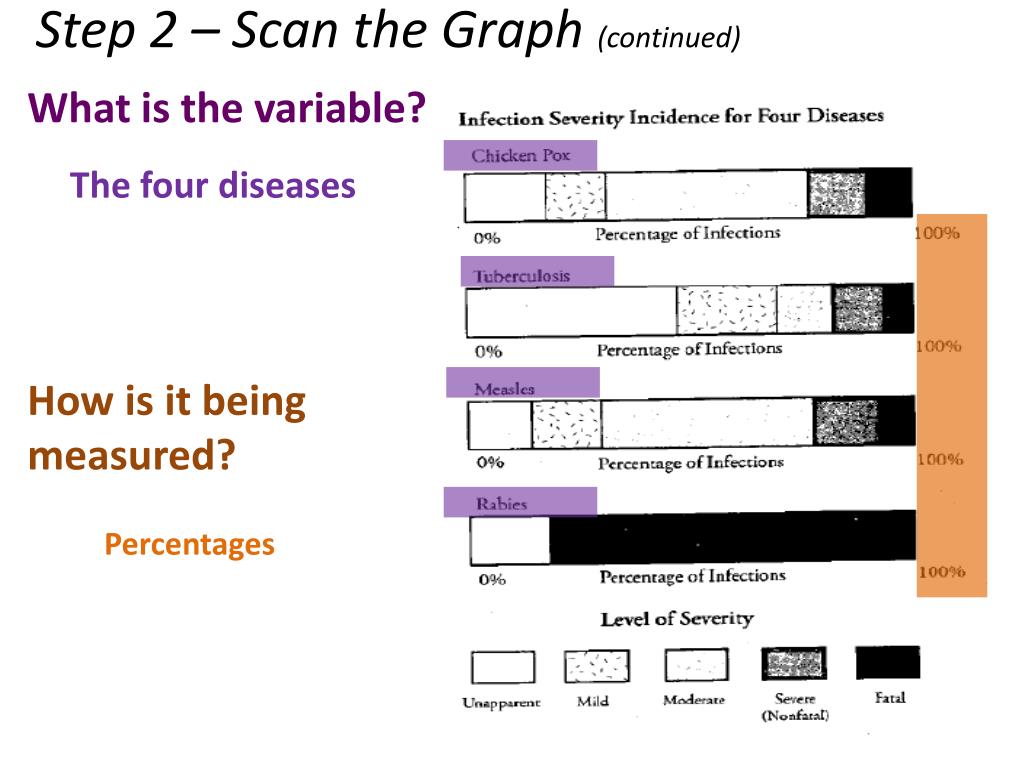 Step 2 – Scan the Graph (continued)

What is the variable?

The four diseases

How is it being measured?

Percentages

Infection Severity Incidence for Four Diseases

Chicken Pox

0%  Percentage of Infections  100%

Tuberculosis

0%  Percentage of Infections  100%

Measles

0%  Percentage of Infections  100%

Rabies

0%  Percentage of Infections  100%

Level of Severity

Unapparent  Mild  Moderate  Severe (Nonfatal)  Fatal